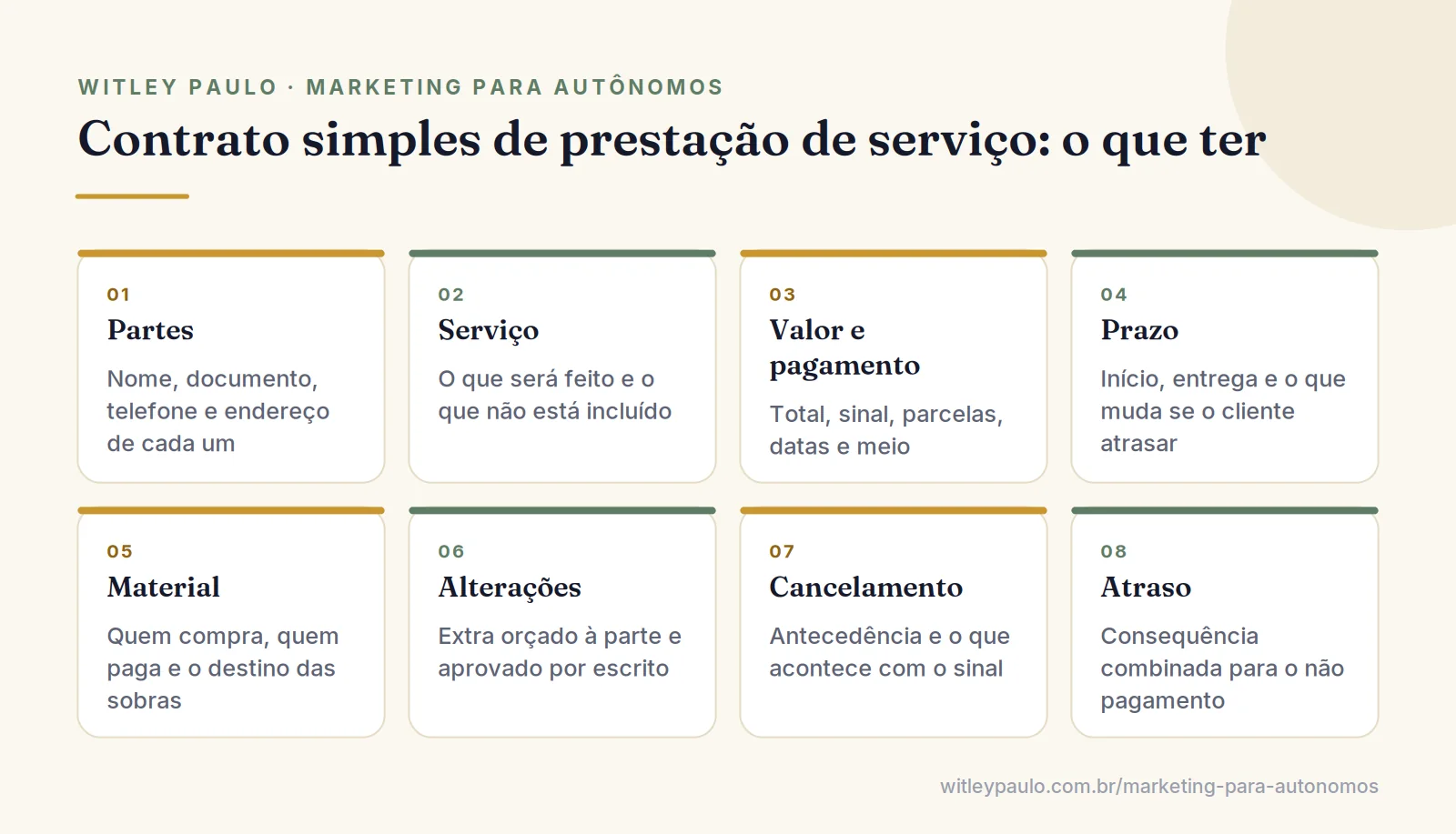 WITLEY PAULO · MARKETING PARA AUTÔNOMOS

Contrato simples de prestação de serviço: o que ter

01
Partes
Nome, documento, telefone e endereço de cada um

02
Serviço
O que será feito e o que não está incluído

03
Valor e pagamento
Total, sinal, parcelas, datas e meio

04
Prazo
Início, entrega e o que muda se o cliente atrasar

05
Material
Quem compra, quem paga e o destino das sobras

06
Alterações
Extra orçado à parte e aprovado por escrito

07
Cancelamento
Antecedência e o que acontece com o sinal

08
Atraso
Consequência combinada para o não pagamento

witleypaulo.com.br/marketing-para-autonomos